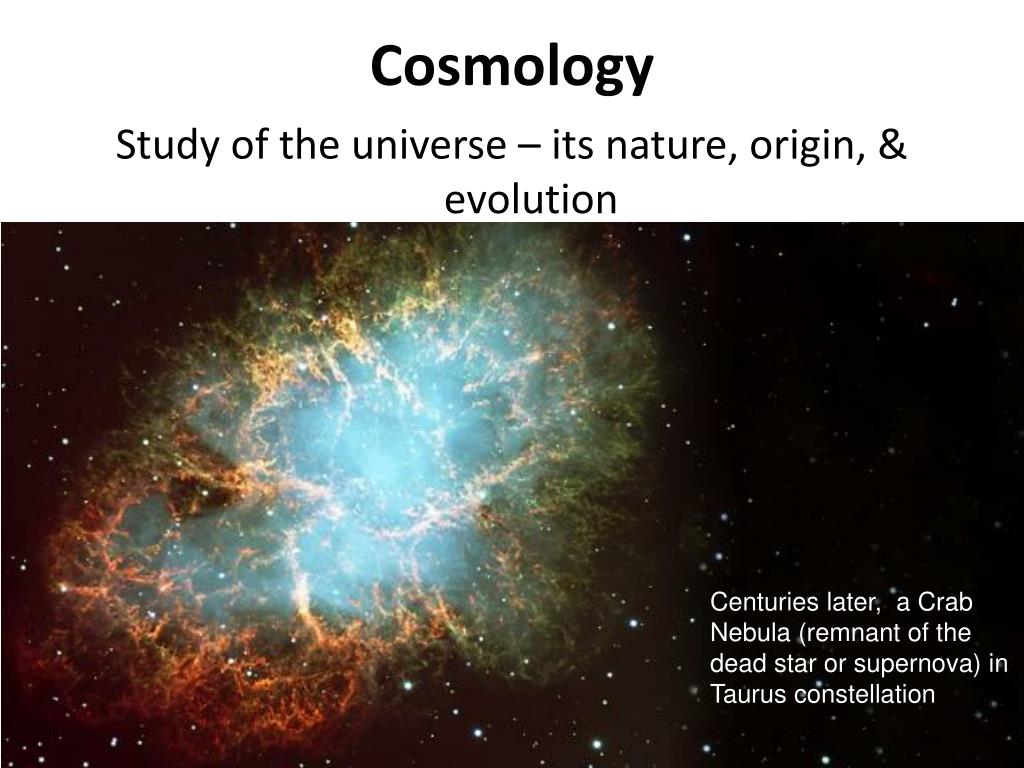 Cosmology

Study of the universe – its nature, origin, & evolution

Centuries later, a Crab Nebula (remnant of the dead star or supernova) in Taurus constellation